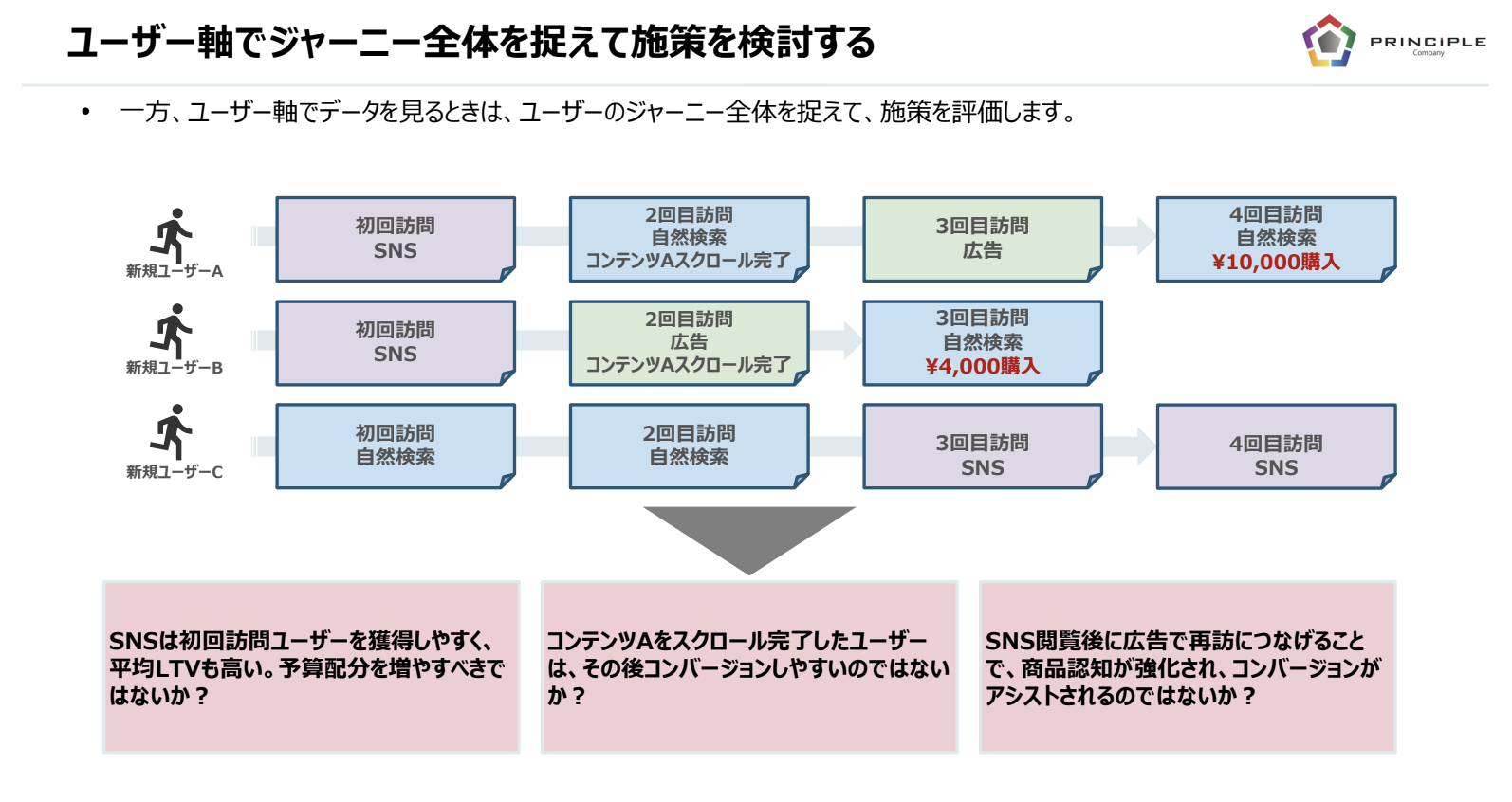 ユーザー軸でジャーニー全体を捉えて施策を検討する

PRINCIPLE
Company

• 一方、ユーザー軸でデータを見るときは、ユーザーのジャーニー全体を捉えて、施策を評価します。

新規ユーザーA

初回訪問
SNS

2回目訪問
自然検索
コンテンツAスクロール完了

3回目訪問
広告

4回目訪問
自然検索
¥10,000購入

新規ユーザーB

初回訪問
SNS

2回目訪問
広告
コンテンツAスクロール完了

3回目訪問
自然検索
¥4,000購入

新規ユーザーC

初回訪問
自然検索

2回目訪問
自然検索

3回目訪問
SNS

4回目訪問
SNS

SNSは初回訪問ユーザーを獲得しやすく、平均LTVも高い。予算配分を増やすべきではないか？

コンテンツAをスクロール完了したユーザーは、その後コンバージョンしやすいのではないか？

SNS閲覧後に広告で再訪につなげることで、商品認知が強化され、コンバージョンがアシストされるのではないか？